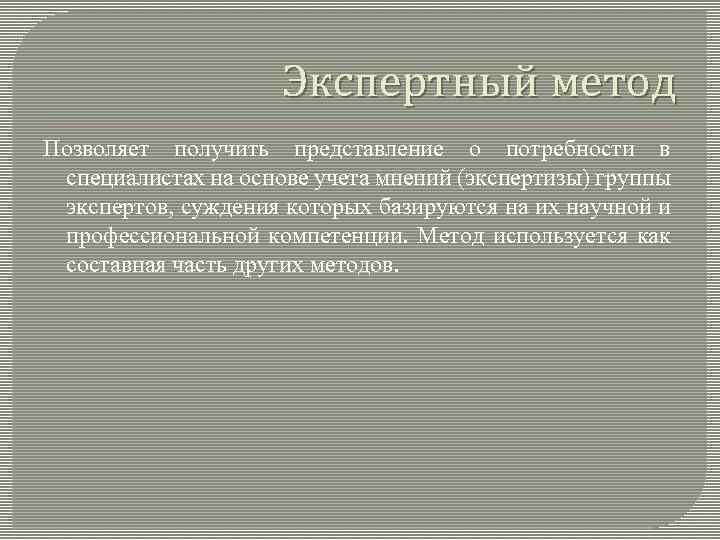 Экспертный метод

Позволяет получить представление о потребности в специалистах на основе учета мнений (экспертизы) группы экспертов, суждения которых базируются на их научной и профессиональной компетенции. Метод используется как составная часть других методов.